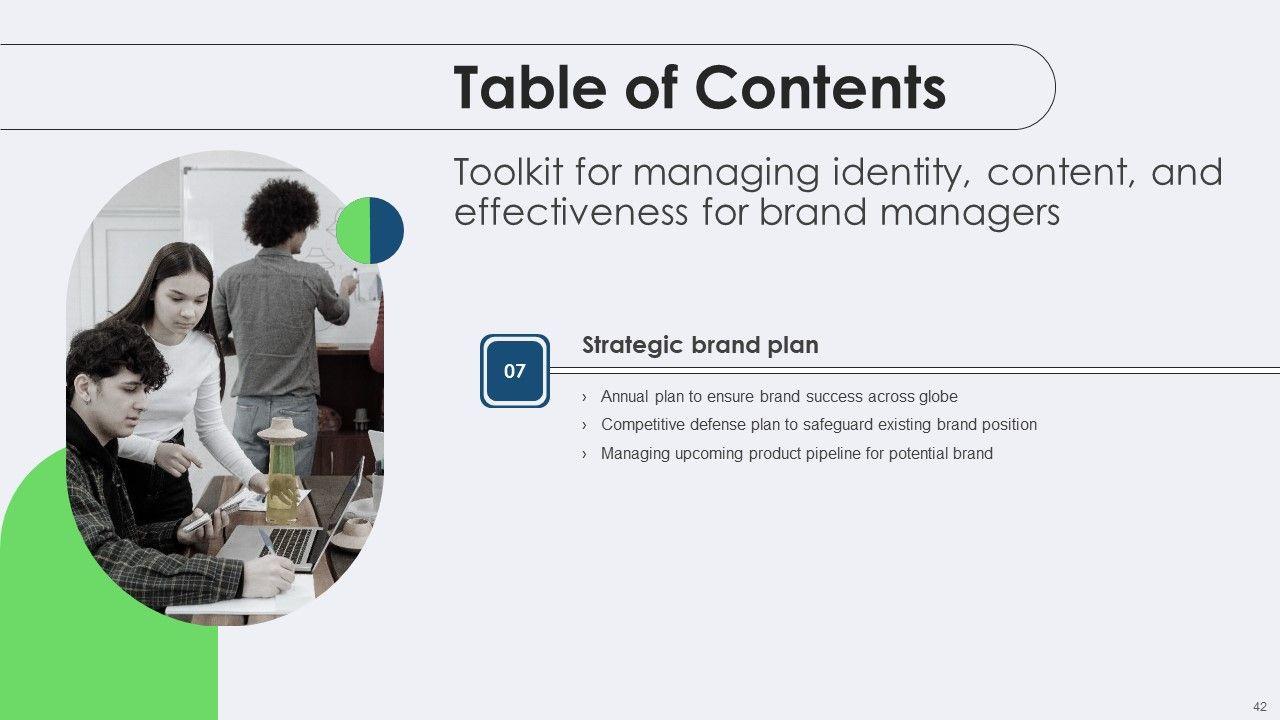 Table of Contents

Toolkit for managing identity, content, and effectiveness for brand managers

07

Strategic brand plan

› Annual plan to ensure brand success across globe
› Competitive defense plan to safeguard existing brand position
› Managing upcoming product pipeline for potential brand

42